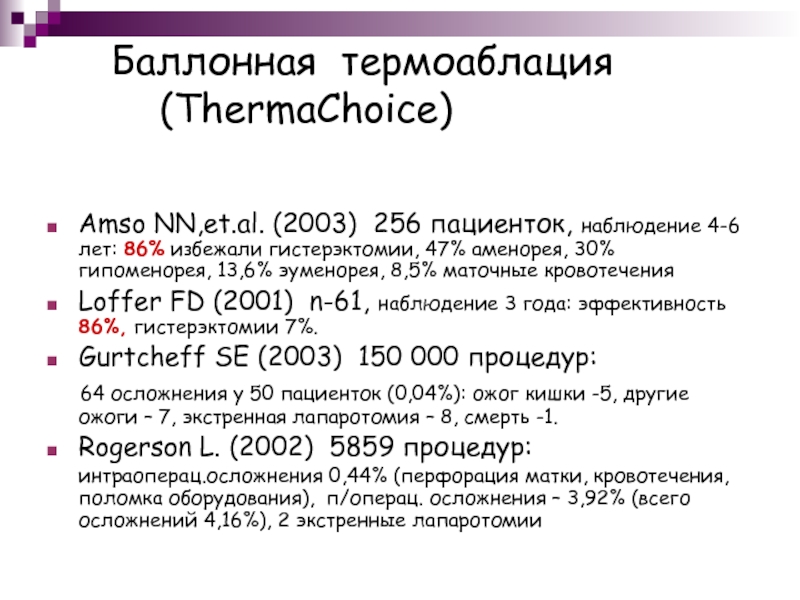 Баллонная термоаблация (ThermaChoice)

Amso NN,et.al. (2003) 256 пациенток, наблюдение 4-6 лет: 86% избежали гистерэктомии, 47% аменорея, 30% гипоменорея, 13,6% эуменорея, 8,5% маточные кровотечения

Loffer FD (2001) n-61, наблюдение 3 года: эффективность 86%, гистерэктомии 7%.

Gurtcheff SE (2003) 150 000 процедур:

64 осложнения у 50 пациенток (0,04%): ожог кишки -5, другие ожоги – 7, экстренная лапаротомия – 8, смерть -1.

Rogerson L. (2002) 5859 процедур:

интраоперац.осложнения 0,44% (перфорация матки, кровотечения, поломка оборудования), п/операц. осложнения – 3,92% (всего осложнений 4,16%), 2 экстренные лапаротомии